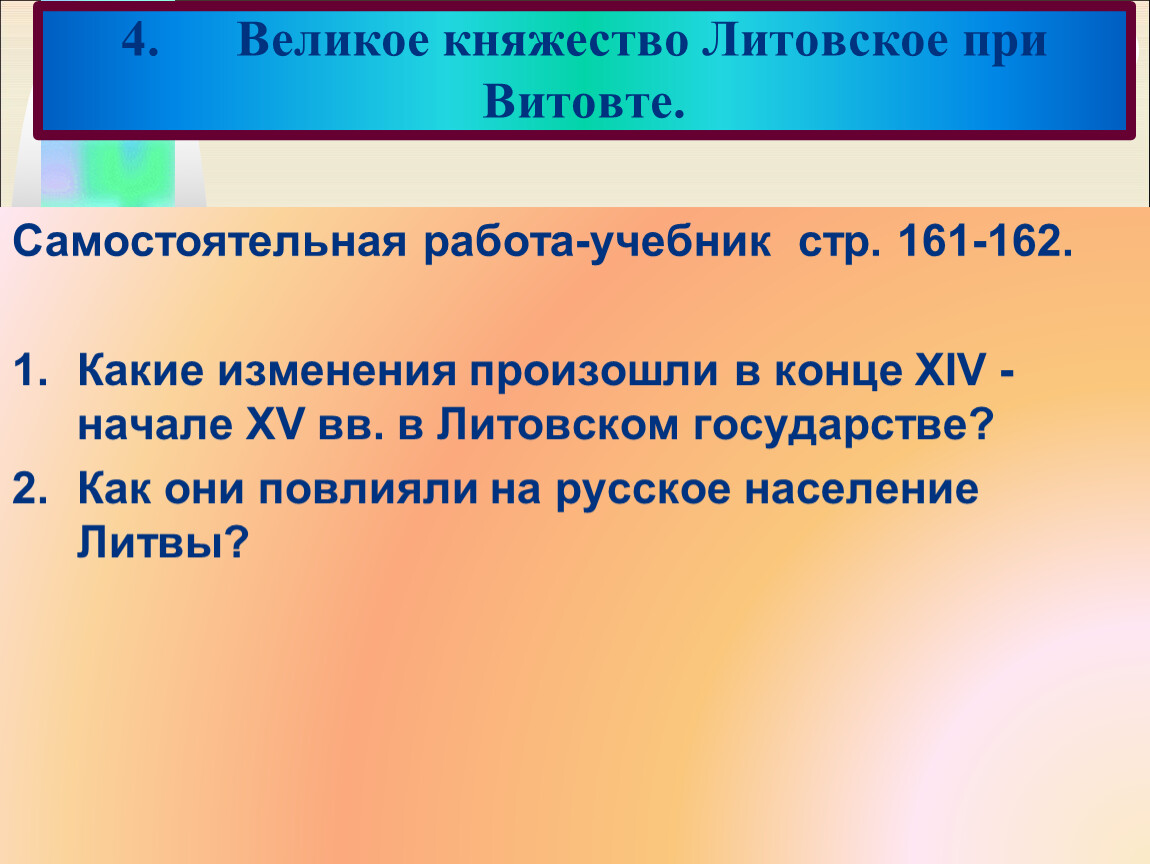 4. Великое княжество Литовское при Витовте.

Самостоятельная работа-учебник стр. 161-162.

1. Какие изменения произошли в конце XIV - начале XV вв. в Литовском государстве?
2. Как они повлияли на русское население Литвы?